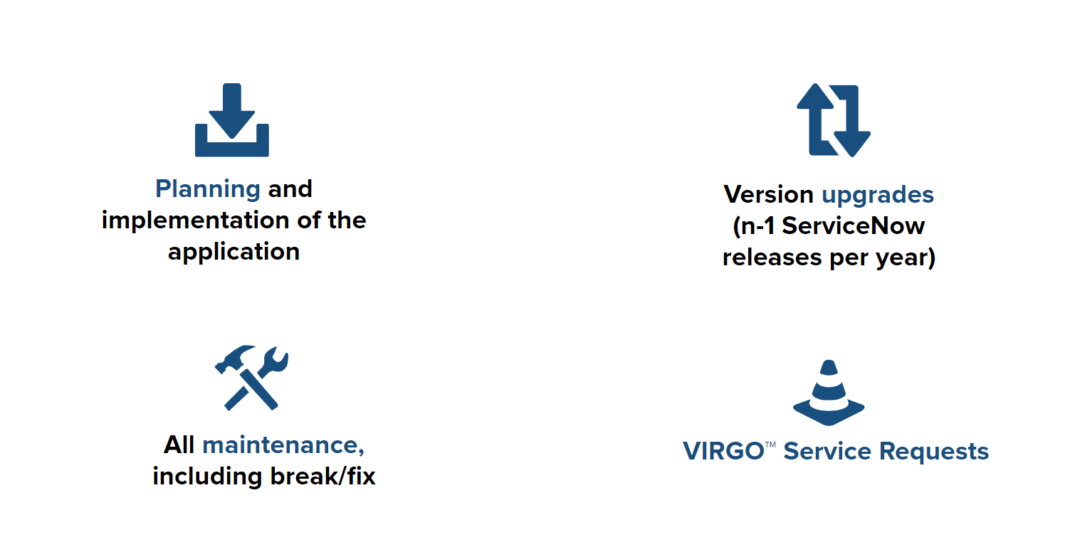 Planning and implementation of the application

Version upgrades (n-1 ServiceNow releases per year)

All maintenance, including break/fix

VIRGO™ Service Requests